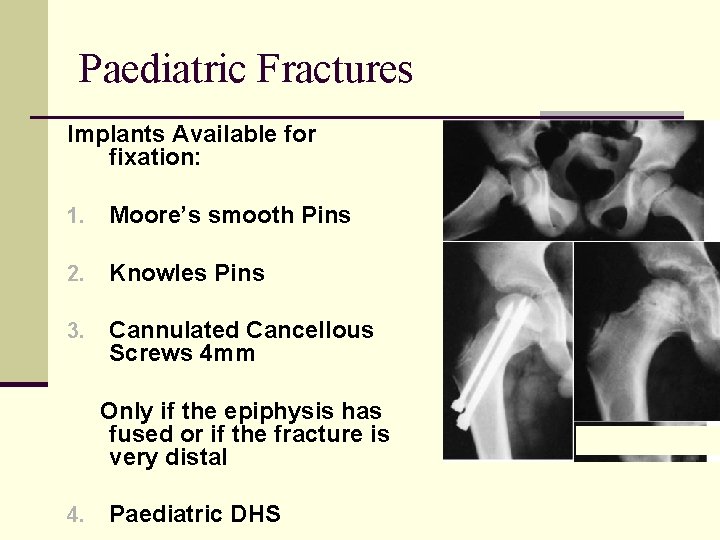 Paediatric Fractures

Implants Available for fixation:

1. Moore's smooth Pins

2. Knowles Pins

3. Cannulated Cancellous Screws 4mm

Only if the epiphysis has fused or if the fracture is very distal

4. Paediatric DHS